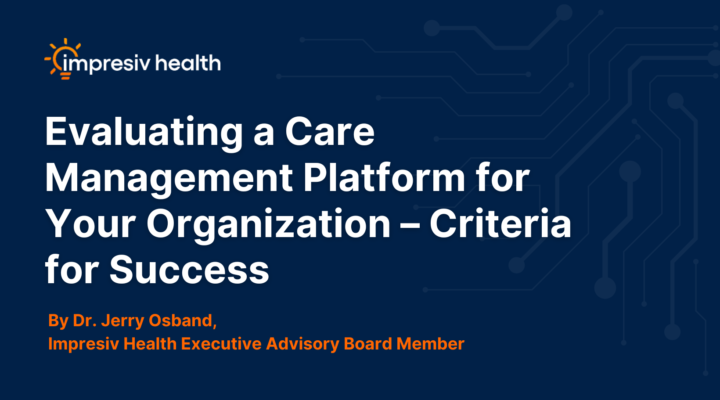 impresiv health

Evaluating a Care Management Platform for Your Organization – Criteria for Success

By Dr. Jerry Osband,
Impresiv Health Executive Advisory Board Member